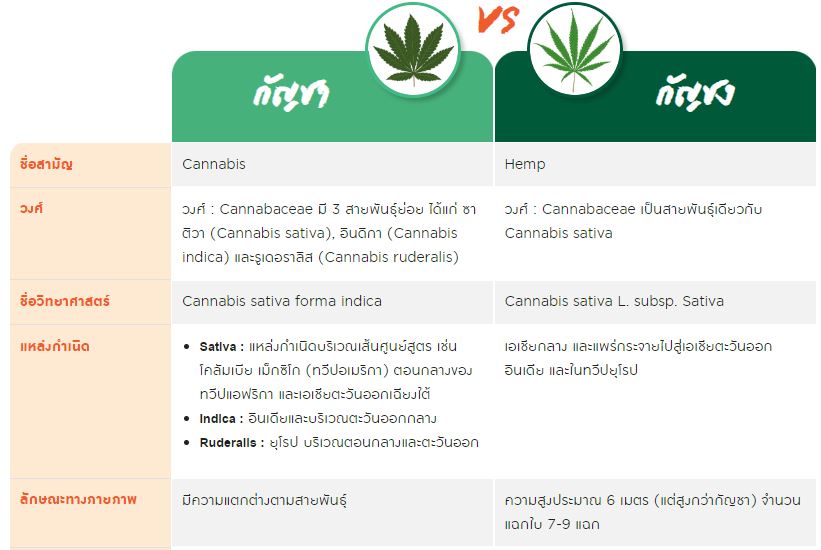 VS

| | กัญชา | กัญชง |
|---|---|---|
| ชื่อสามัญ | Cannabis | Hemp |
| วงศ์ | วงศ์ : Cannabaceae มี 3 สายพันธุ์ย่อย ได้แก่ ซาติวา (Cannabis sativa), อินดิกา (Cannabis indica) และรูเดอราลิส (Cannabis ruderalis) | วงศ์ : Cannabaceae เป็นสายพันธุ์เดียวกับ Cannabis sativa |
| ชื่อวิทยาศาสตร์ | Cannabis sativa forma indica | Cannabis sativa L. subsp. Sativa |
| แหล่งกำเนิด | • Sativa : แหล่งกำเนิดบริเวณเส้นศูนย์สูตร เช่น โคลัมเบีย เม็กซิโก (ทวีปอเมริกา) ตอนกลางของทวีปแอฟริกา และเอเชียตะวันออกเฉียงใต้ • Indica : อินเดียและบริเวณตะวันออกกลาง • Ruderalis : ยุโรป บริเวณตอนกลางและตะวันออก | เอเชียกลาง และแพร่กระจายไปสู่เอเชียตะวันออก อินเดีย และในทวีปยุโรป |
| ลักษณะทางกายภาพ | มีความแตกต่างตามสายพันธุ์ | ความสูงประมาณ 6 เมตร (แต่สูงกว่ากัญชา) จำนวนแฉกใบ 7-9 แฉก |